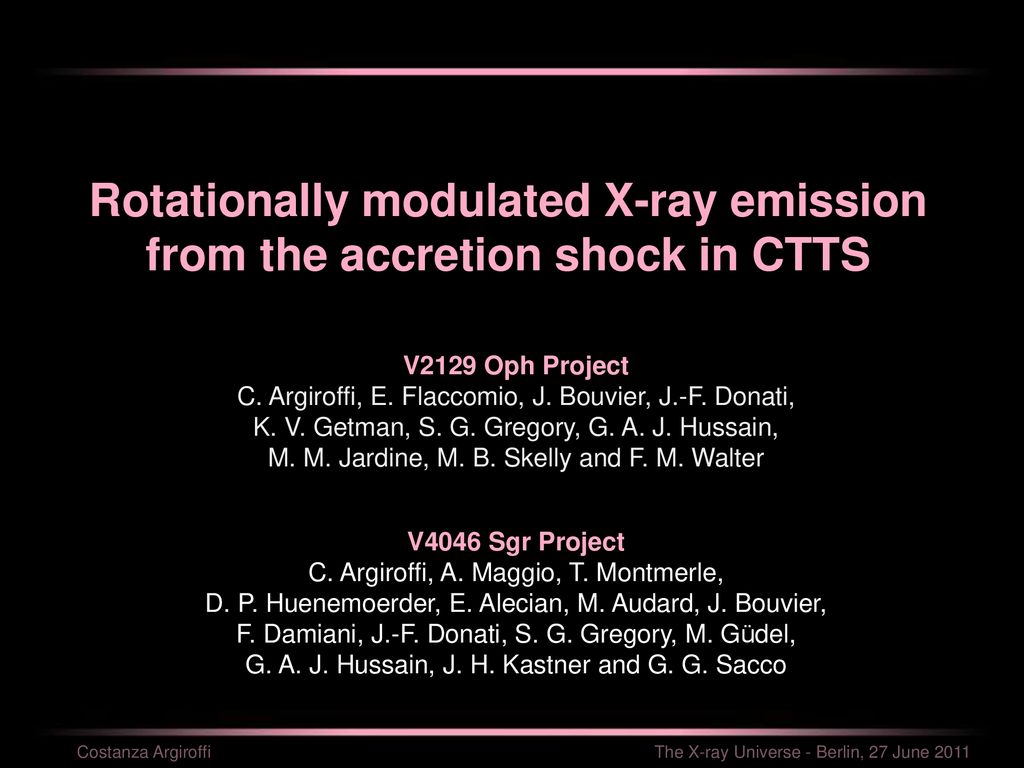 Rotationally modulated X-ray emission from the accretion shock in CTTS

V2129 Oph Project
C. Argiroffi, E. Flaccomio, J. Bouvier, J.-F. Donati, K. V. Getman, S. G. Gregory, G. A. J. Hussain, M. M. Jardine, M. B. Skelly and F. M. Walter

V4046 Sgr Project
C. Argiroffi, A. Maggio, T. Montmerle, D. P. Huenemoerder, E. Alecian, M. Audard, J. Bouvier, F. Damiani, J.-F. Donati, S. G. Gregory, M. Güdel, G. A. J. Hussain, J. H. Kastner and G. G. Sacco

Costanza Argiroffi

The X-ray Universe - Berlin, 27 June 2011